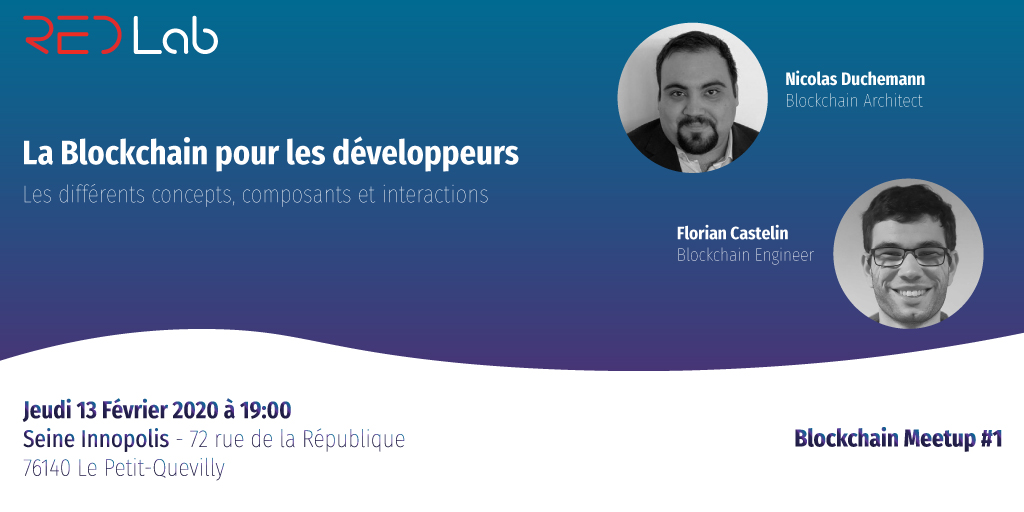 RED Lab

La Blockchain pour les développeurs
Les différents concepts, composants et interactions

Nicolas Duchemann
Blockchain Architect

Florian Castelin
Blockchain Engineer

Jeudi 13 Février 2020 à 19:00
Seine Innopolis - 72 rue de la République
76140 Le Petit-Quevilly

Blockchain Meetup #1